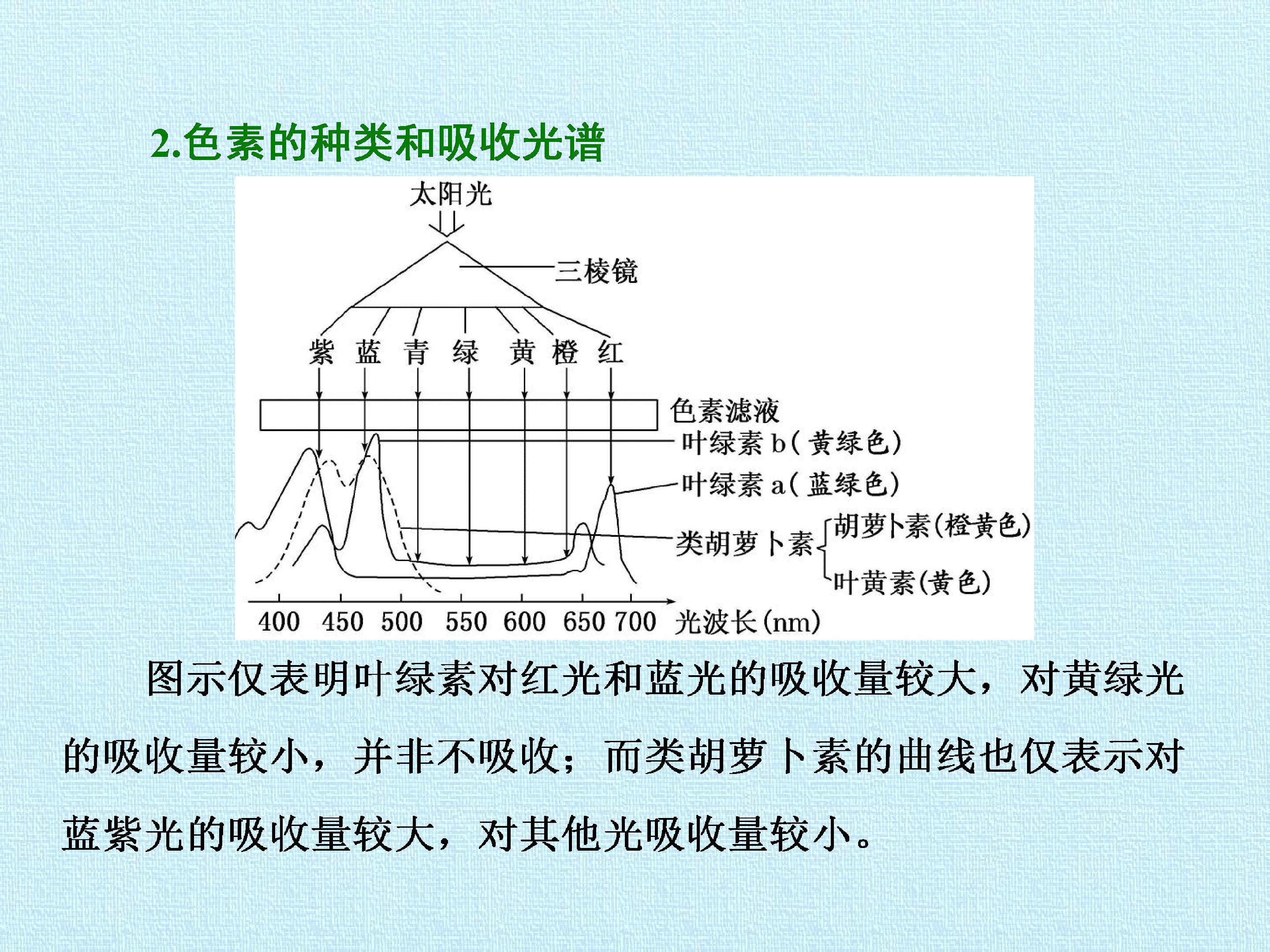 2.色素的种类和吸收光谱

太阳光

三棱镜

紫 蓝 青 绿 黄 橙 红

色素滤液

叶绿素 b(黄绿色)

叶绿素 a(蓝绿色)

类胡萝卜素 胡萝卜素(橙黄色) 叶黄素(黄色)

400 450 500 550 600 650 700 光波长(nm)

图示仅表明叶绿素对红光和蓝光的吸收量较大，对黄绿光的吸收量较小，并非不吸收；而类胡萝卜素的曲线也仅表示对蓝紫光的吸收量较大，对其他光吸收量较小。